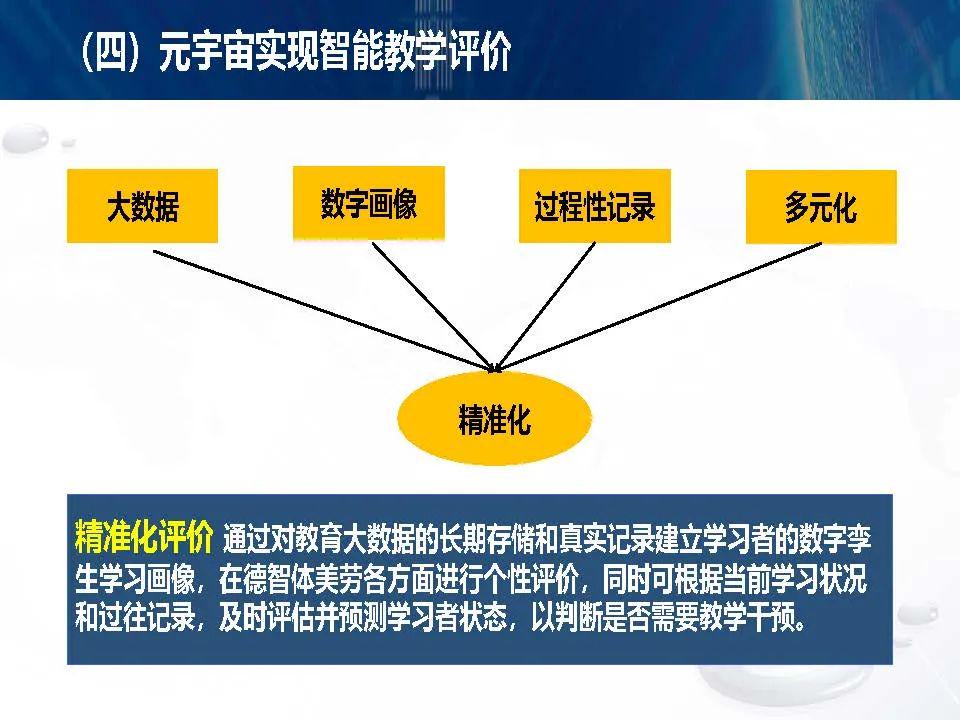 （四）元宇宙实现智能教学评价

大数据

数字画像

过程性记录

多元化

精准化

精准化评价 通过对教育大数据的长期存储和真实记录建立学习者的数字孪生学习画像，在德智体美劳各方面进行个性评价，同时可根据当前学习状况和过往记录，及时评估并预测学习者状态，以判断是否需要教学干预。